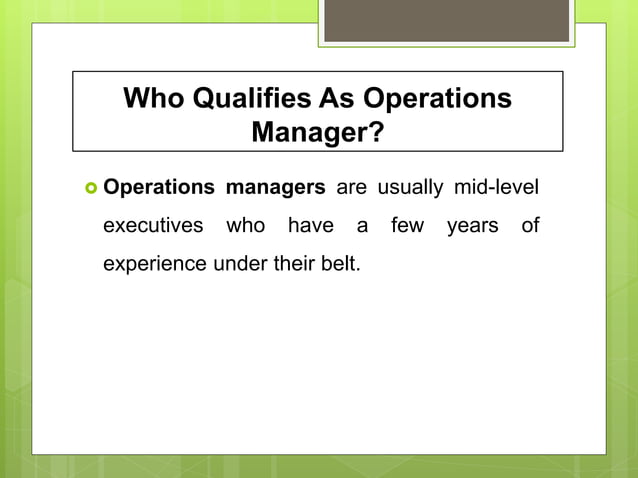 Who Qualifies As Operations Manager?

Operations managers are usually mid-level executives who have a few years of experience under their belt.